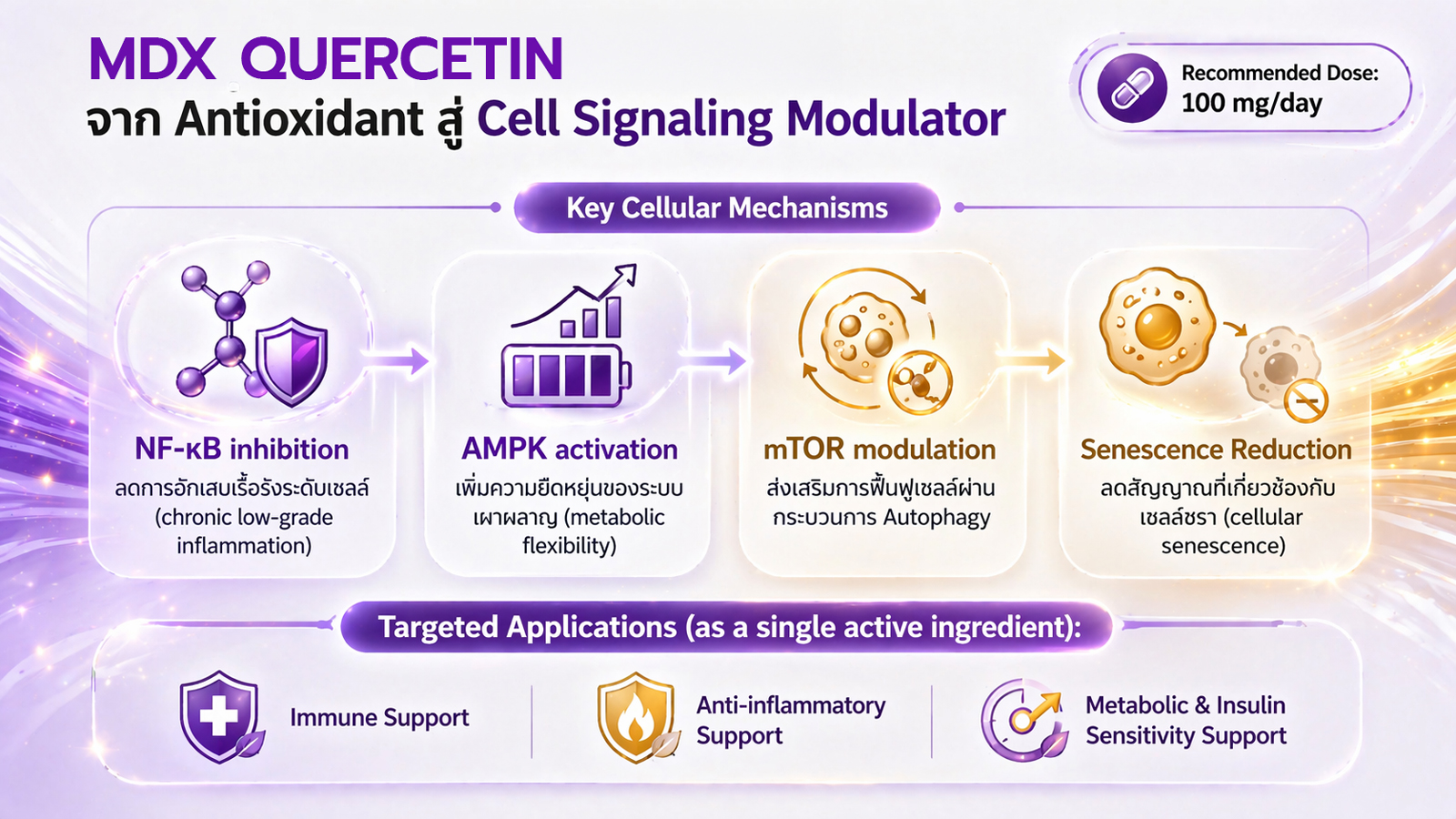 MDX QUERCETIN
จาก Antioxidant สู่ Cell Signaling Modulator

Recommended Dose:
100 mg/day

Key Cellular Mechanisms

NF-κB inhibition
ลดการอักเสบเรื้อรังระดับเซลล์ (chronic low-grade inflammation)

AMPK activation
เพิ่มความยืดหยุ่นของระบบเผาผลาญ (metabolic flexibility)

mTOR modulation
ส่งเสริมการฟื้นฟูเซลล์ผ่านกระบวนการ Autophagy

Senescence Reduction
ลดสัญญาณที่เกี่ยวข้องกับเซลล์ชรา (cellular senescence)

Targeted Applications (as a single active ingredient):

Immune Support

Anti-inflammatory Support

Metabolic & Insulin Sensitivity Support